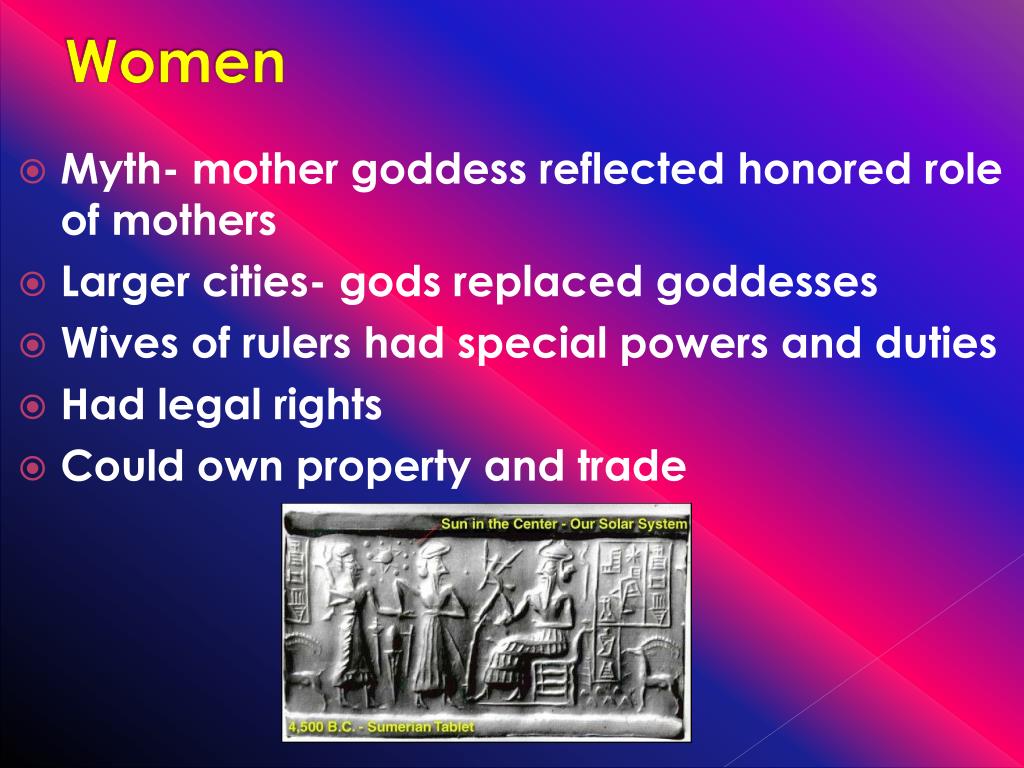 Women

Myth- mother goddess reflected honored role of mothers

Larger cities- gods replaced goddesses

Wives of rulers had special powers and duties

Had legal rights

Could own property and trade

Sun in the Center - Our Solar System

4,500 B.C. - Sumerian Tablet